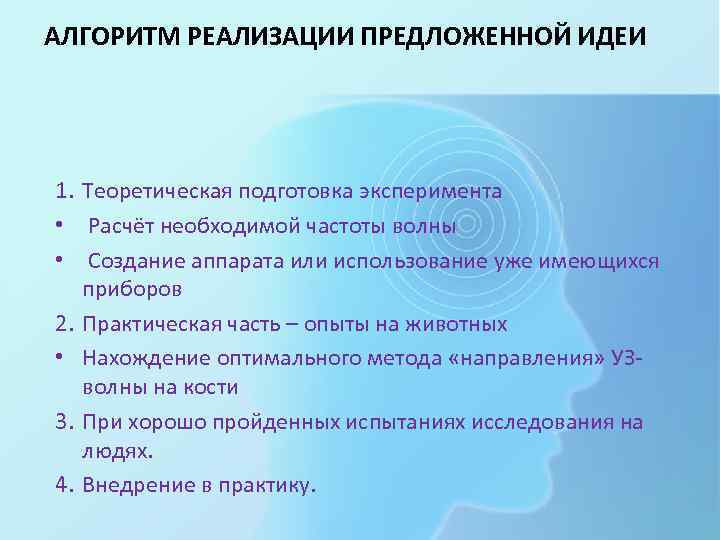 АЛГОРИТМ РЕАЛИЗАЦИИ ПРЕДЛОЖЕННОЙ ИДЕИ

1. Теоретическая подготовка эксперимента
• Расчёт необходимой частоты волны
• Создание аппарата или использование уже имеющихся приборов
2. Практическая часть – опыты на животных
• Нахождение оптимального метода «направления» УЗ-волны на кости
3. При хорошо пройденных испытаниях исследования на людях.
4. Внедрение в практику.